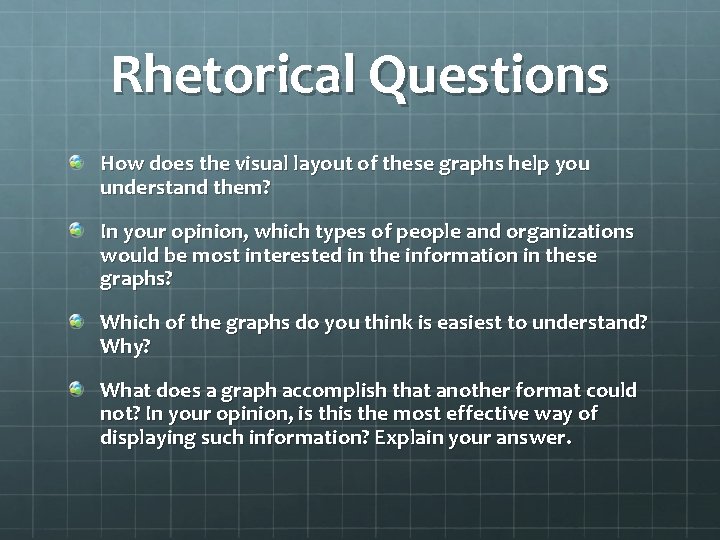 Rhetorical Questions

How does the visual layout of these graphs help you understand them?

In your opinion, which types of people and organizations would be most interested in the information in these graphs?

Which of the graphs do you think is easiest to understand? Why?

What does a graph accomplish that another format could not? In your opinion, is this the most effective way of displaying such information? Explain your answer.